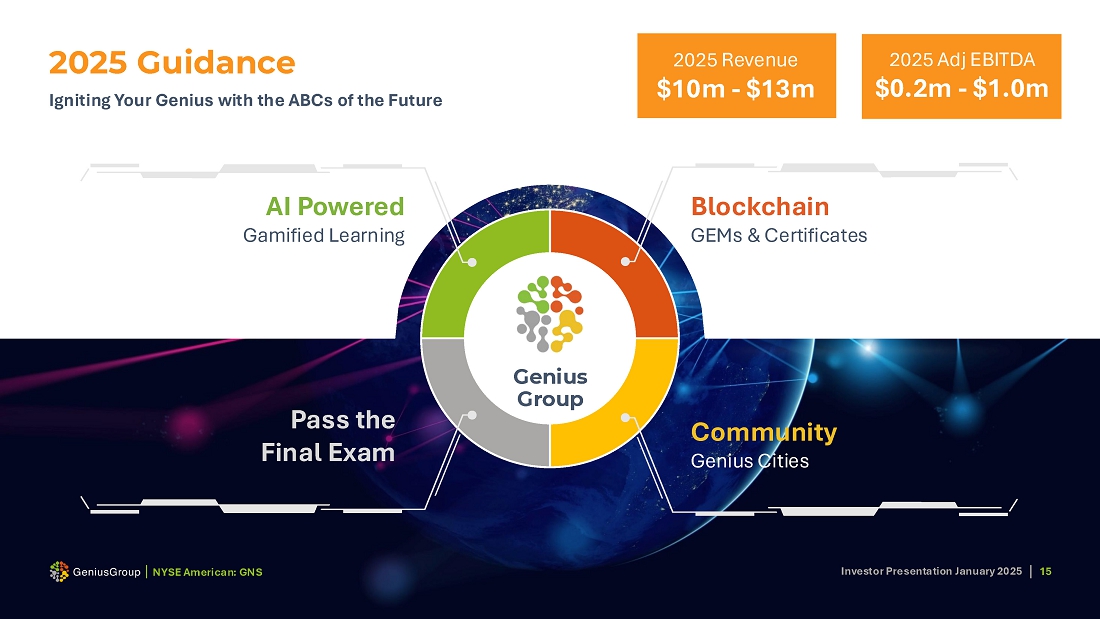 2025 Guidance

Igniting Your Genius with the ABCs of the Future

2025 Revenue
$10m - $13m

2025 Adj EBITDA
$0.2m - $1.0m

AI Powered
Gamified Learning

Blockchain
GEMs & Certificates

Genius Group

Pass the Final Exam

Community
Genius Cities

GeniusGroup | NYSE American: GNS

Investor Presentation January 2025 | 15